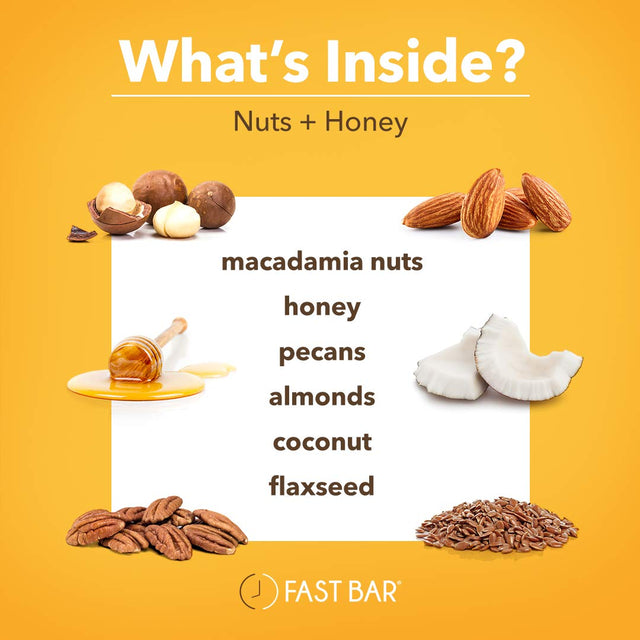 What's Inside?

Nuts + Honey

macadamia nuts
honey
pecans
almonds
coconut
flaxseed

FAST BAR®